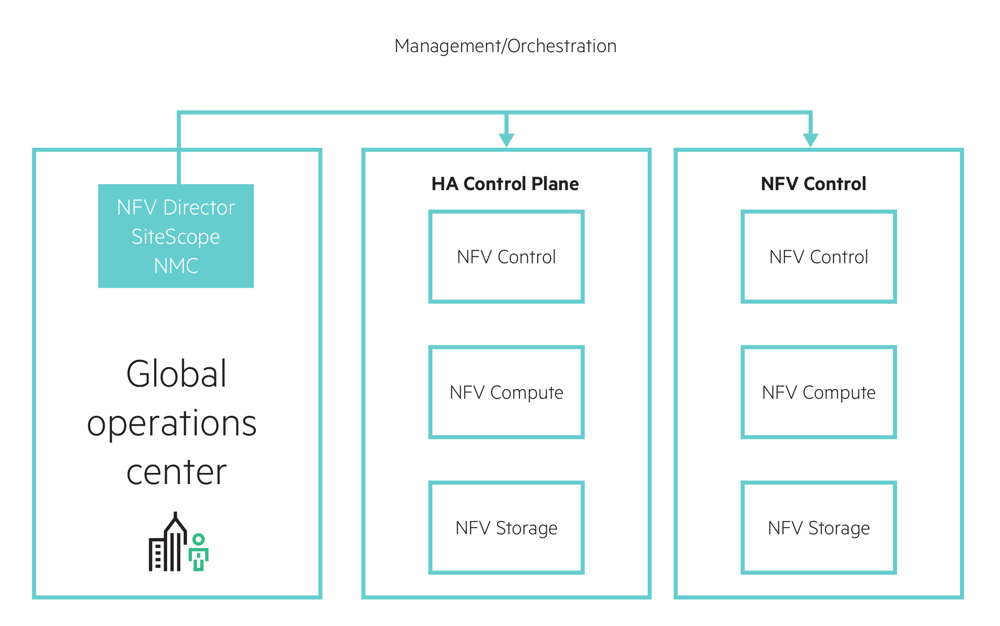 Management/Orchestration

NFV Director
SiteScope
NMC

Global operations center

HA Control Plane

NFV Control

NFV Compute

NFV Storage

NFV Control

NFV Control

NFV Compute

NFV Storage